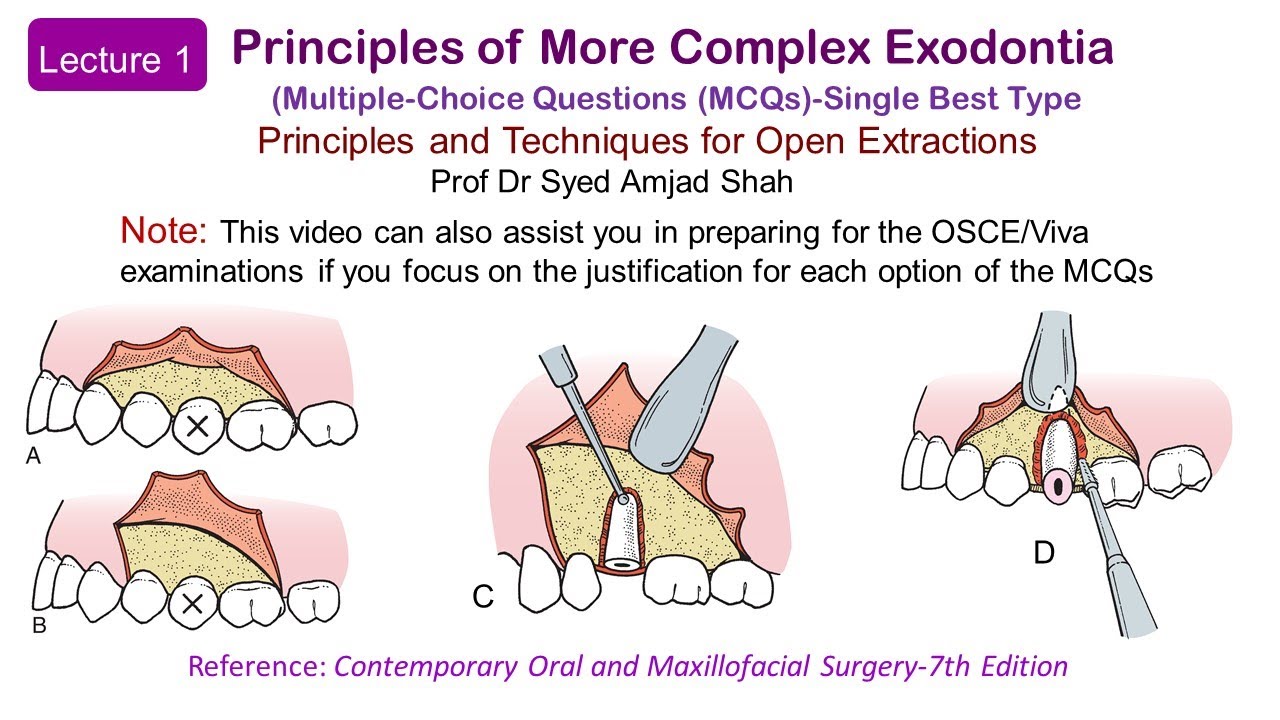 Lecture 1

Principles of More Complex Exodontia

(Multiple-Choice Questions (MCQs)-Single Best Type

Principles and Techniques for Open Extractions

Prof Dr Syed Amjad Shah

Note: This video can also assist you in preparing for the OSCE/Viva examinations if you focus on the justification for each option of the MCQs

A

B

C

D

Reference: Contemporary Oral and Maxillofacial Surgery-7th Edition